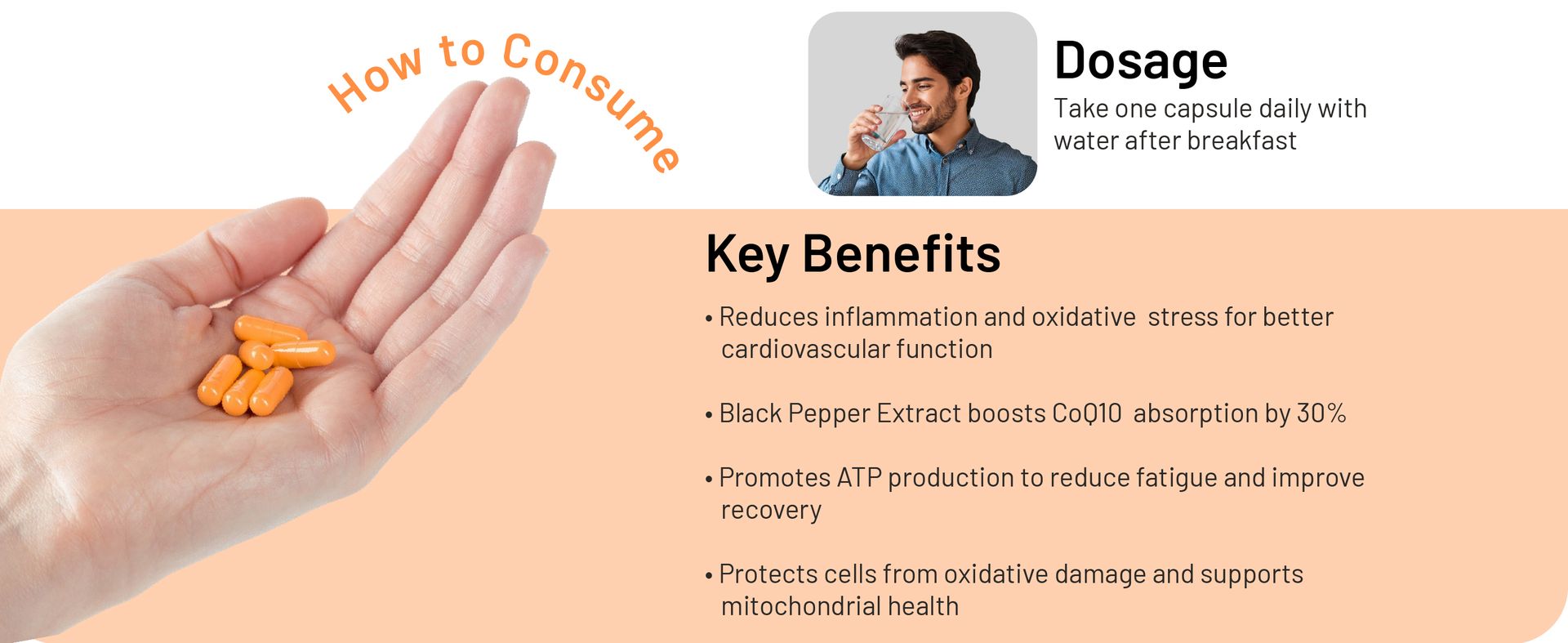 How to Consume

Dosage

Take one capsule daily with water after breakfast

Key Benefits

• Reduces inflammation and oxidative stress for better cardiovascular function

• Black Pepper Extract boosts CoQ10 absorption by 30%

• Promotes ATP production to reduce fatigue and improve recovery

• Protects cells from oxidative damage and supports mitochondrial health